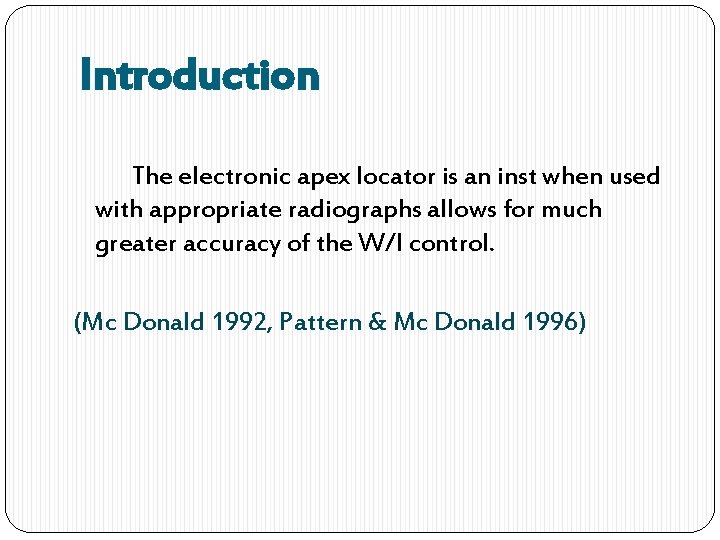 Introduction

The electronic apex locator is an inst when used with appropriate radiographs allows for much greater accuracy of the W/l control.

(Mc Donald 1992, Pattern & Mc Donald 1996)